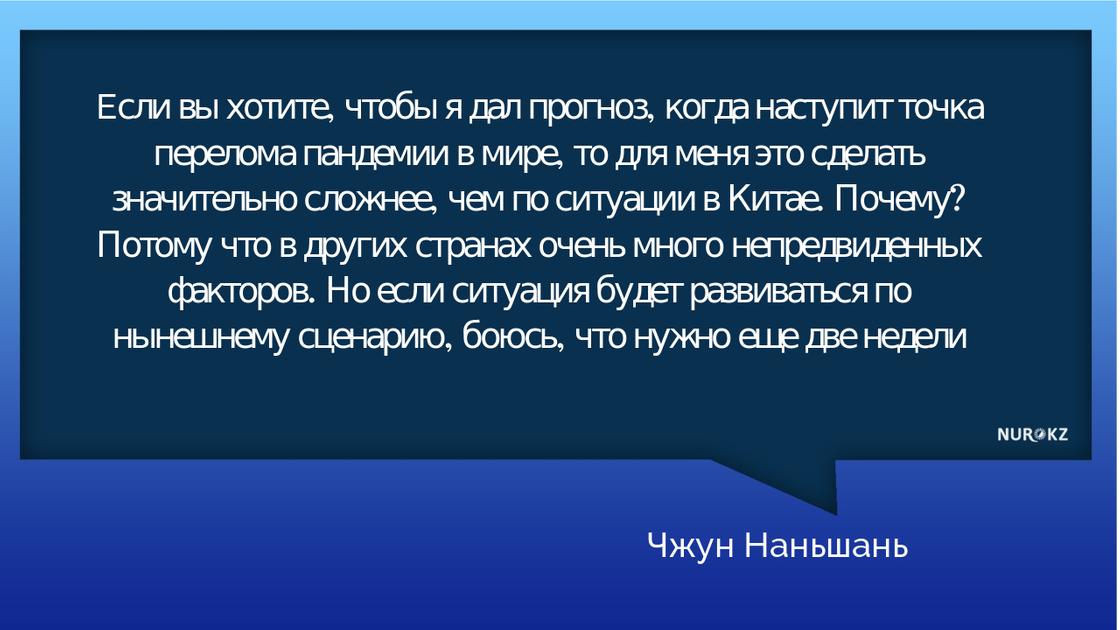 Если вы хотите, чтобы я дал прогноз, когда наступит точка перелома пандемии в мире, то для меня это сделать значительно сложнее, чем по ситуации в Китае. Почему? Потому что в других странах очень много непредвиденных факторов. Но если ситуация будет развиваться по нынешнему сценарию, боюсь, что нужно еще две недели

NUR.KZ

Чжун Наньшань